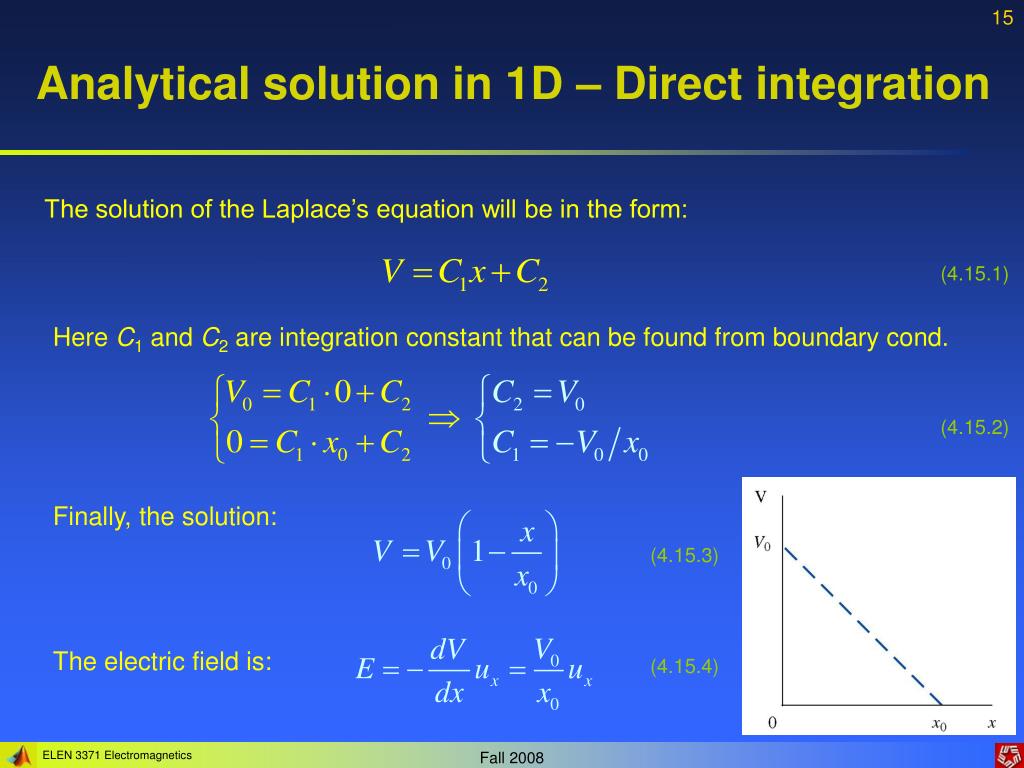 15

Analytical solution in 1D – Direct integration

The solution of the Laplace's equation will be in the form:

$V = C_1 x + C_2$ (4.15.1)

Here $C_1$ and $C_2$ are integration constant that can be found from boundary cond.

$\begin{cases} V_0 = C_1 \cdot 0 + C_2 \\ 0 = C_1 \cdot x_0 + C_2 \end{cases} \Rightarrow \begin{cases} C_2 = V_0 \\ C_1 = -V_0 / x_0 \end{cases}$ (4.15.2)

Finally, the solution:

$V = V_0 \left(1 - \frac{x}{x_0}\right)$ (4.15.3)

The electric field is:

$E = -\frac{dV}{dx} u_x = \frac{V_0}{x_0} u_x$ (4.15.4)

V
$V_0$
0
$x_0$
$x$

ELEN 3371 Electromagnetics

Fall 2008